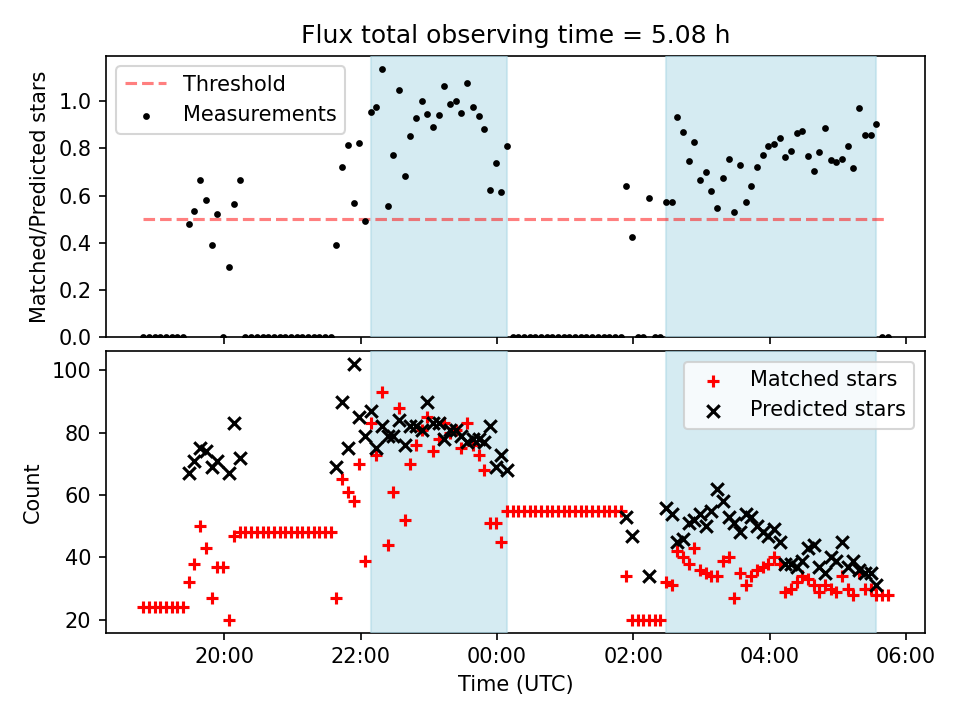 Flux total observing time = 5.08 h

Threshold
Measurements

Matched/Predicted stars

1.0
0.8
0.6
0.4
0.2
0.0

Matched stars
Predicted stars

Count

100
80
60
40
20

20:00
22:00
00:00
02:00
04:00
06:00

Time (UTC)